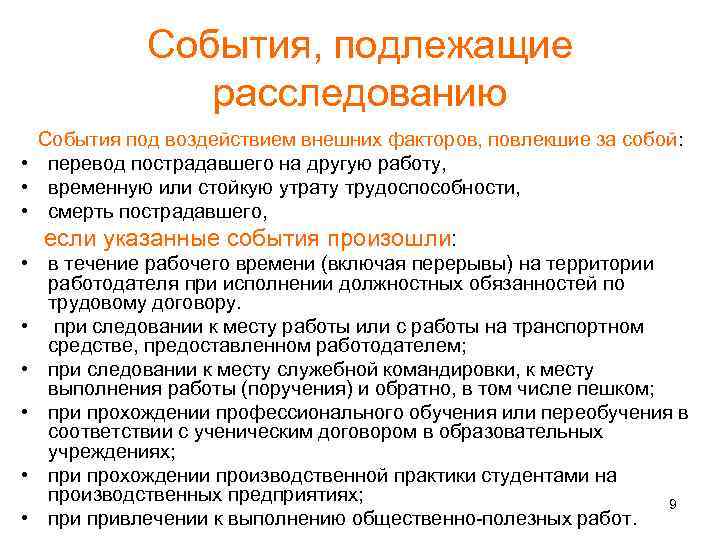 События, подлежащие расследованию

События под воздействием внешних факторов, повлекшие за собой:

• перевод пострадавшего на другую работу,
• временную или стойкую утрату трудоспособности,
• смерть пострадавшего,

если указанные события произошли:

• в течение рабочего времени (включая перерывы) на территории работодателя при исполнении должностных обязанностей по трудовому договору.
• при следовании к месту работы или с работы на транспортном средстве, предоставленном работодателем;
• при следовании к месту служебной командировки, к месту выполнения работы (поручения) и обратно, в том числе пешком;
• при прохождении профессионального обучения или переобучения в соответствии с ученическим договором в образовательных учреждениях;
• при прохождении производственной практики студентами на производственных предприятиях;
• при привлечении к выполнению общественно-полезных работ.

9